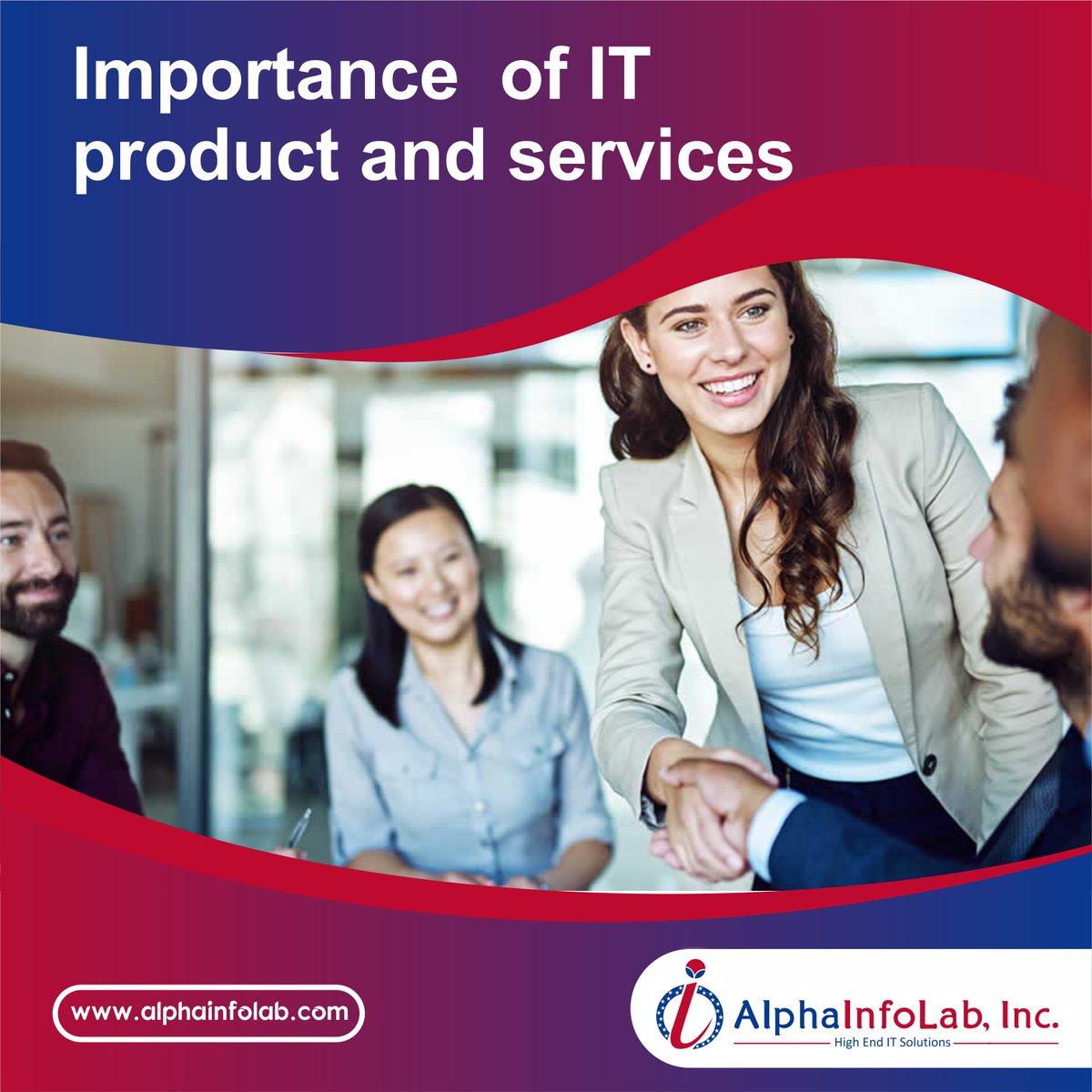 Importance of IT product and services

www.alphainfolab.com

AlphaInfoLab, Inc.
High End IT Solutions